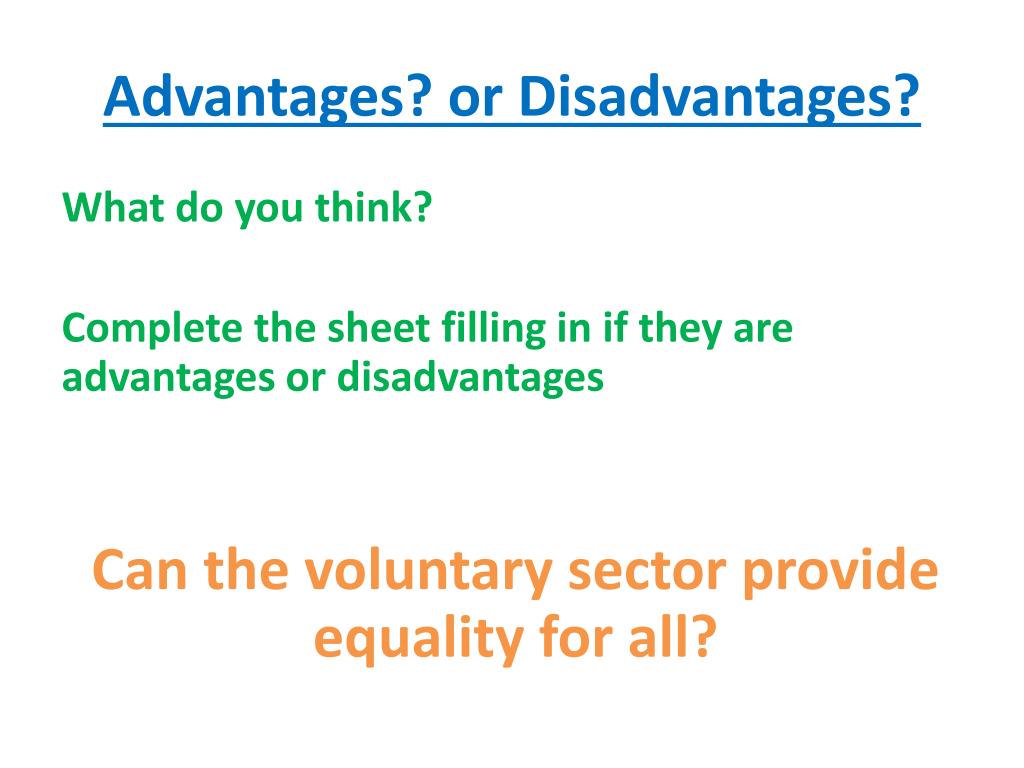 Advantages? or Disadvantages?

What do you think?

Complete the sheet filling in if they are advantages or disadvantages

Can the voluntary sector provide equality for all?